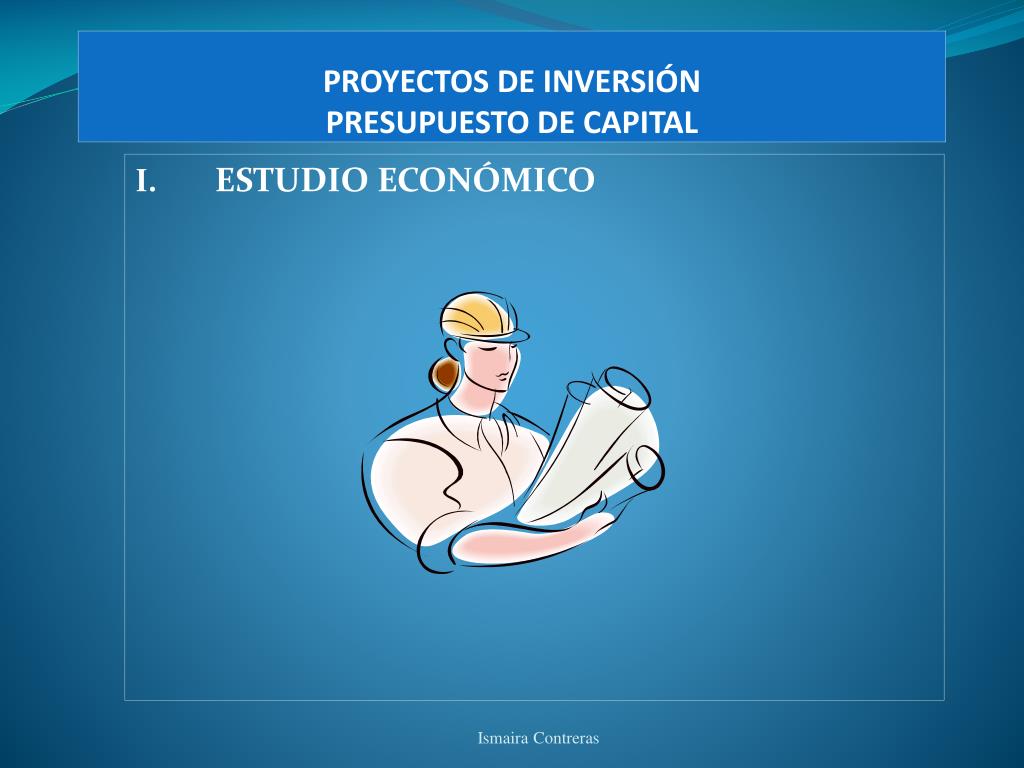 PROYECTOS DE INVERSIÓN
PRESUPUESTO DE CAPITAL

I. ESTUDIO ECONÓMICO

Ismaira Contreras